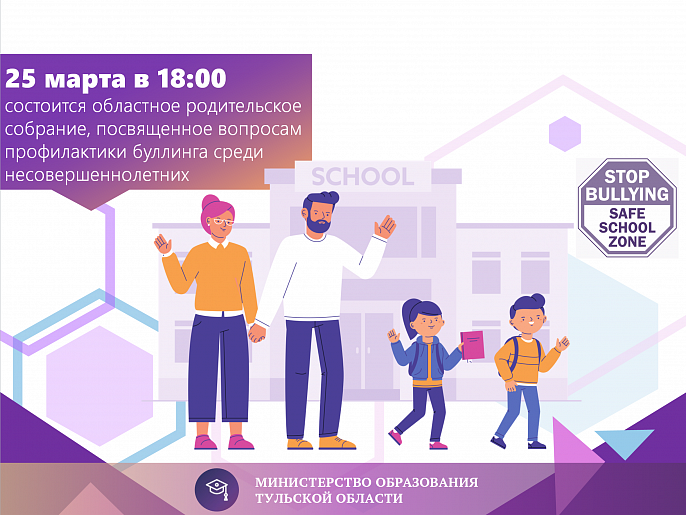 25 марта в 18:00
состоится областное родительское собрание, посвященное вопросам профилактики буллинга среди несовершеннолетних

SCHOOL

STOP BULLYING
SAFE SCHOOL ZONE

МИНИСТЕРСТВО ОБРАЗОВАНИЯ ТУЛЬСКОЙ ОБЛАСТИ